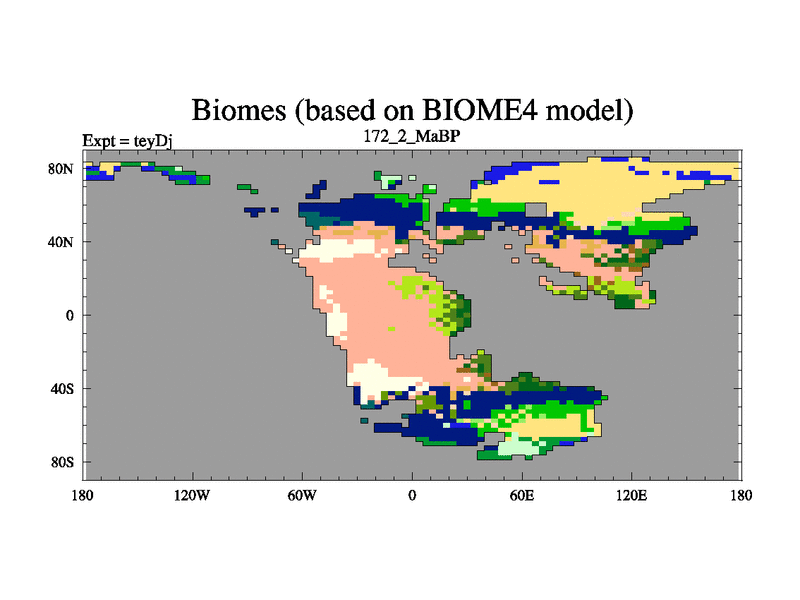 Biomes (based on BIOME4 model)

Expt = teyDj

172_2_MaBP

80N
40N
0
40S
80S

180 120W 60W 0 60E 120E 180